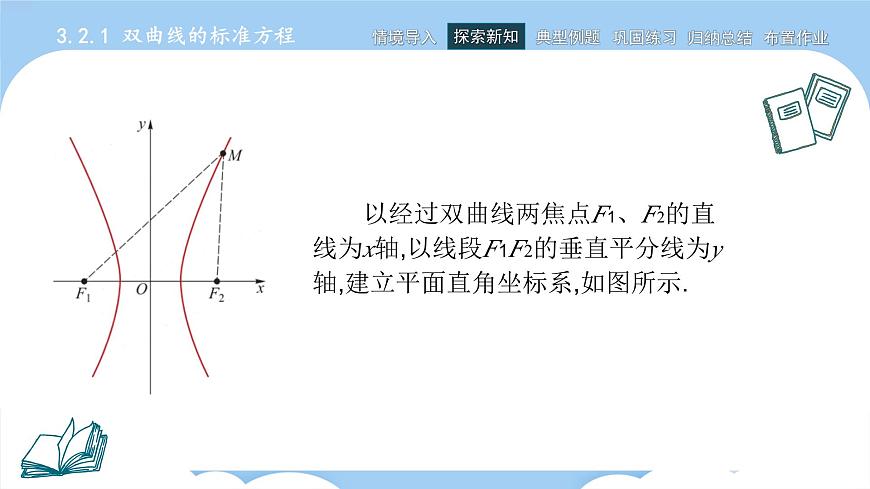 3.2.1 双曲线的标准方程

情境导入 探索新知 典型例题 巩固练习 归纳总结 布置作业

$y$

$M$

$F_1$ $O$ $F_2$ $x$

以经过双曲线两焦点$F_1$、$F_2$的直线为$x$轴,以线段$F_1F_2$的垂直平分线为$y$轴,建立平面直角坐标系,如图所示.